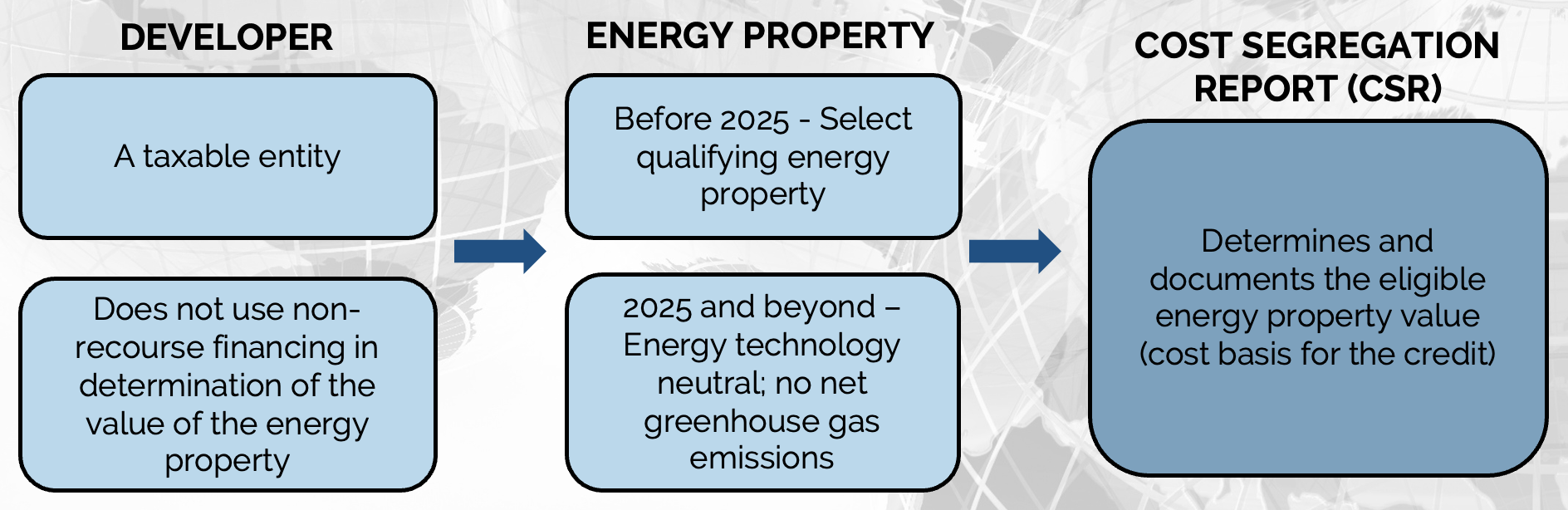 DEVELOPER

A taxable entity

Does not use non-recourse financing in determination of the value of the energy property

ENERGY PROPERTY

Before 2025 - Select qualifying energy property

2025 and beyond – Energy technology neutral; no net greenhouse gas emissions

COST SEGREGATION REPORT (CSR)

Determines and documents the eligible energy property value (cost basis for the credit)